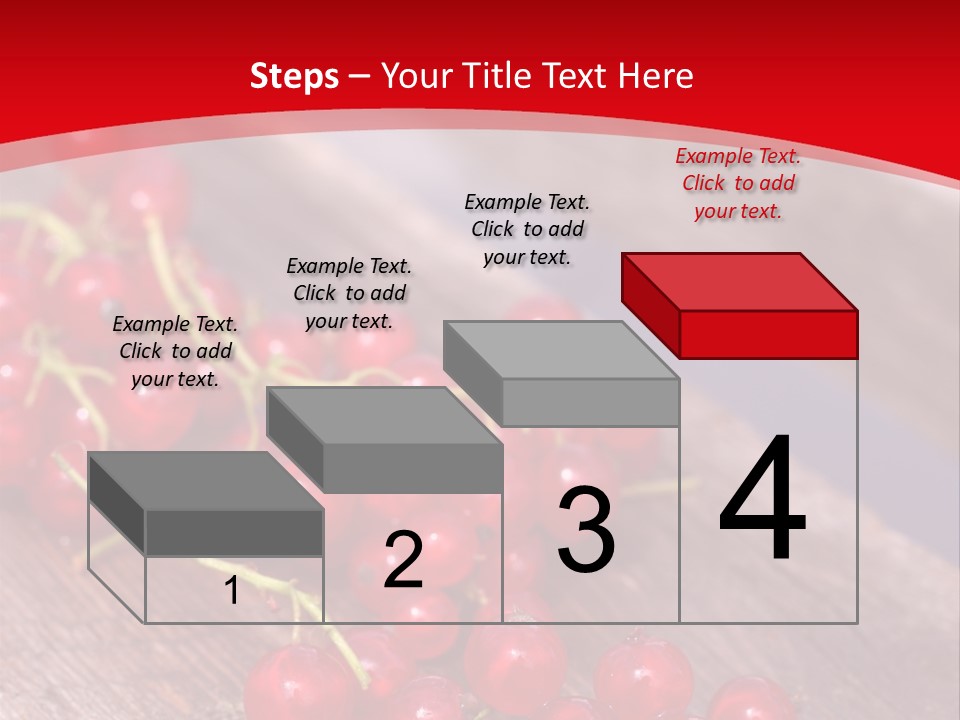 Steps – Your Title Text Here

Example Text. Click to add your text.

Example Text. Click to add your text.

Example Text. Click to add your text.

Example Text. Click to add your text.

1

2

3

4